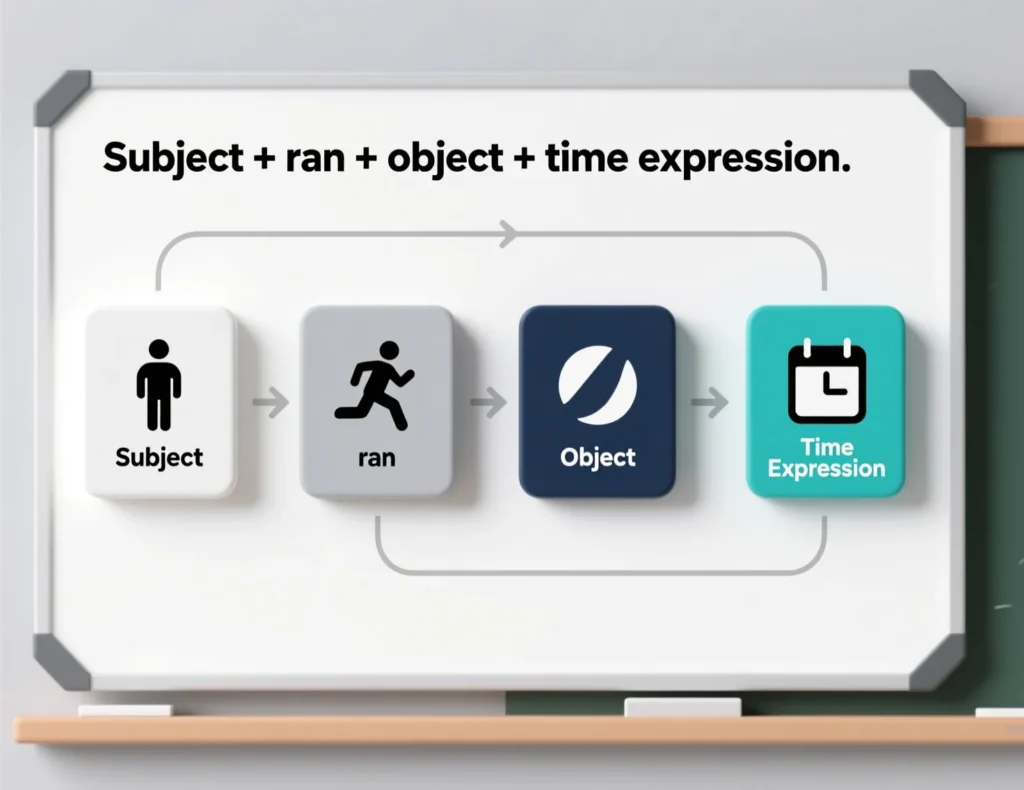 Subject + ran + object + time expression.

Subject

ran

Object

Time Expression